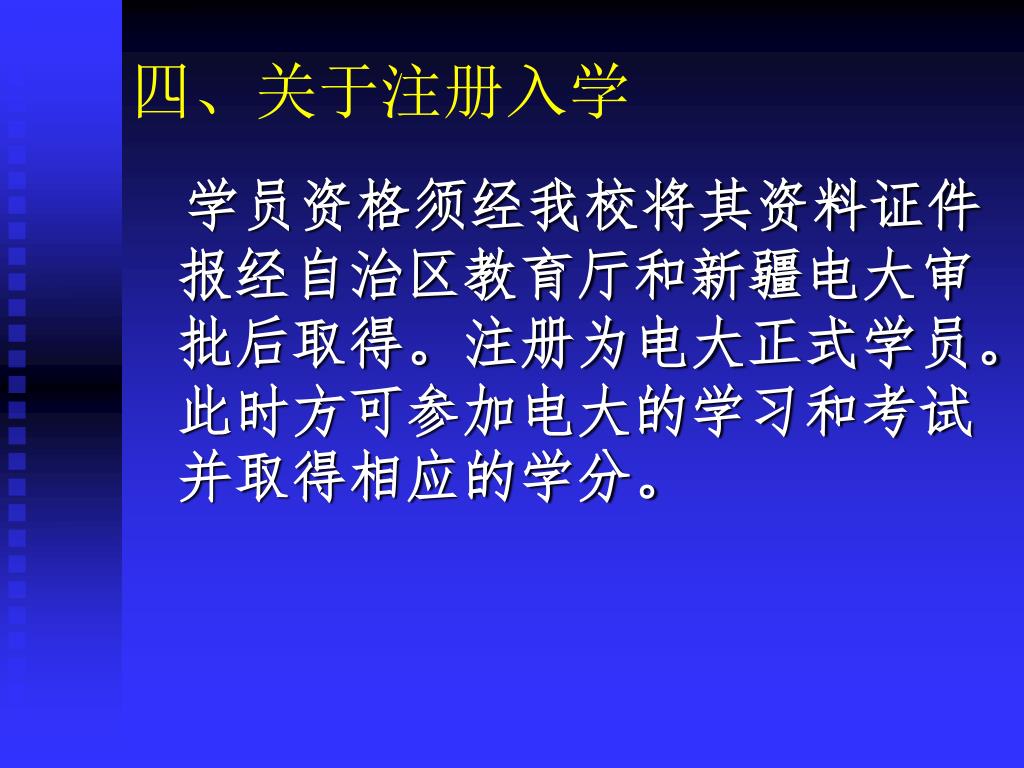 四、关于注册入学

学员资格须经我校将其资料证件报经自治区教育厅和新疆电大审批后取得。注册为电大正式学员。此时方可参加电大的学习和考试并取得相应的学分。